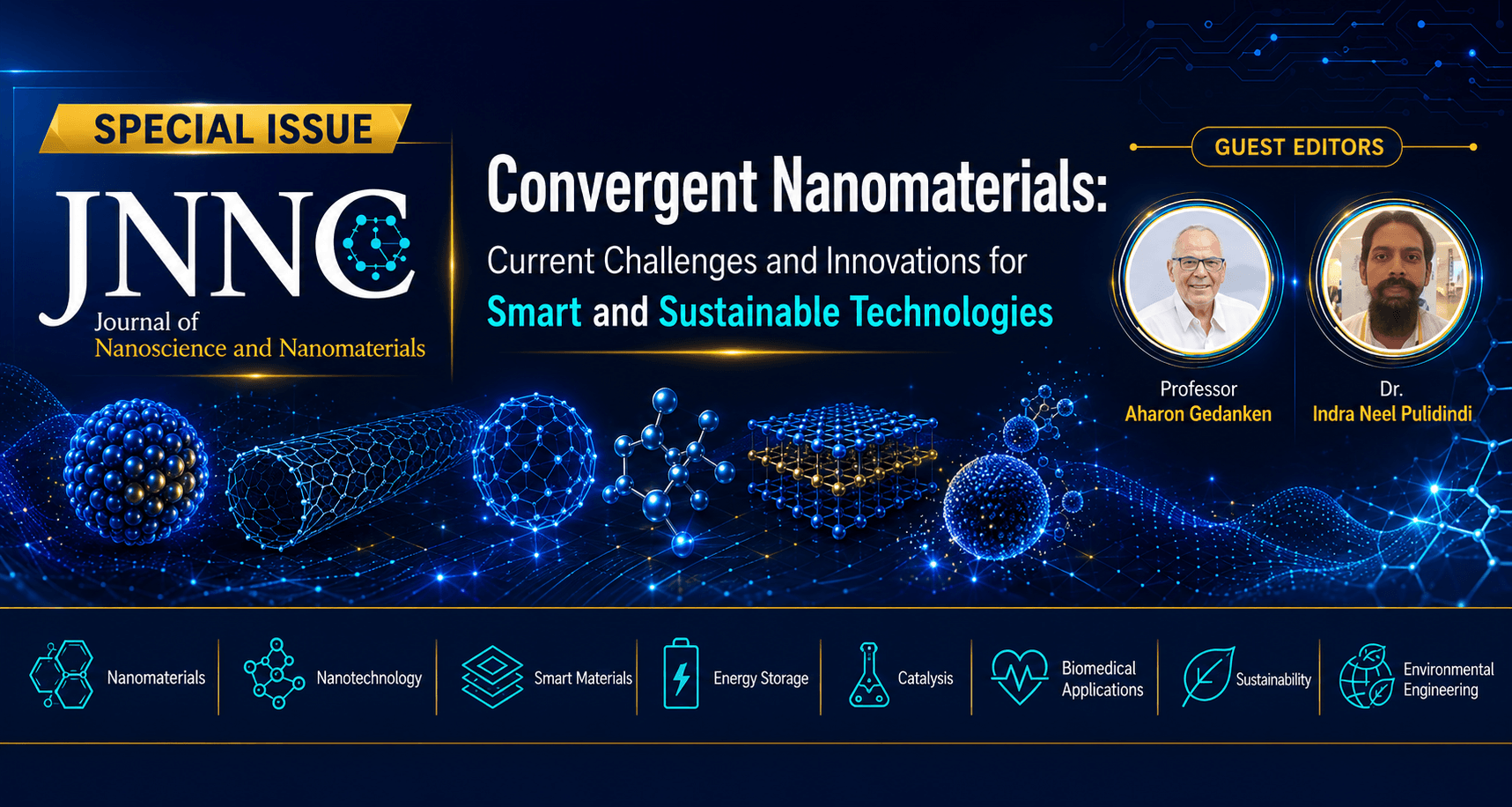 SPECIAL ISSUE

JNNC
Journal of
Nanoscience and Nanomaterials

Convergent Nanomaterials:
Current Challenges and Innovations for
Smart and Sustainable Technologies

GUEST EDITORS

Professor
Aharon Gedanken

Dr.
Indra Neel Pulidindi

Nanomaterials
Nanotechnology
Smart Materials
Energy Storage
Catalysis
Biomedical Applications
Sustainability
Environmental Engineering